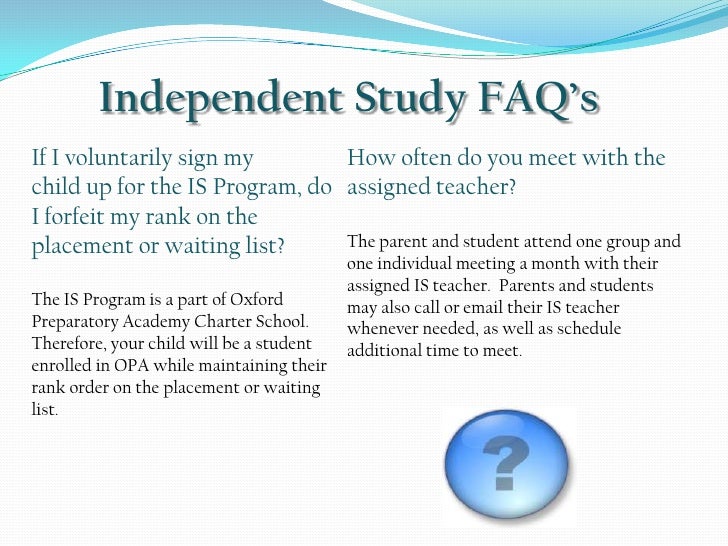 Independent Study FAQ's

If I voluntarily sign my child up for the IS Program, do I forfeit my rank on the placement or waiting list?

The IS Program is a part of Oxford Preparatory Academy Charter School. Therefore, your child will be a student enrolled in OPA while maintaining their rank order on the placement or waiting list.

How often do you meet with the assigned teacher?

The parent and student attend one group and one individual meeting a month with their assigned IS teacher. Parents and students may also call or email their IS teacher whenever needed, as well as schedule additional time to meet.

?